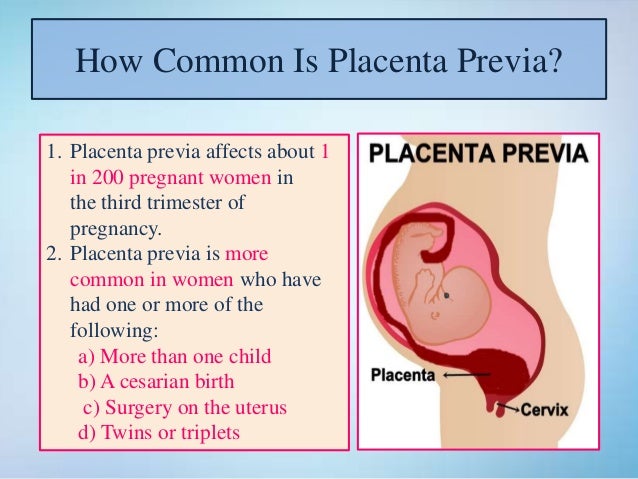 How Common Is Placenta Previa?

1. Placenta previa affects about 1 in 200 pregnant women in the third trimester of pregnancy.
2. Placenta previa is more common in women who have had one or more of the following:
a) More than one child
b) A cesarian birth
c) Surgery on the uterus
d) Twins or triplets

PLACENTA PREVIA

Placenta

Cervix